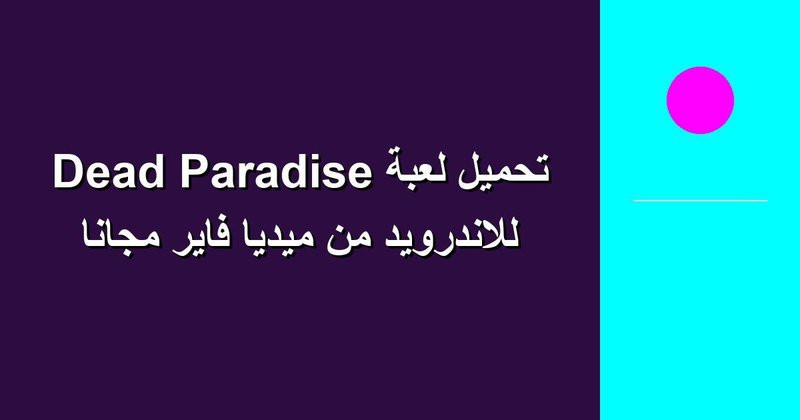 تحميل لعبة Dead Paradise
للاندرويد من ميديا فاير مجانا